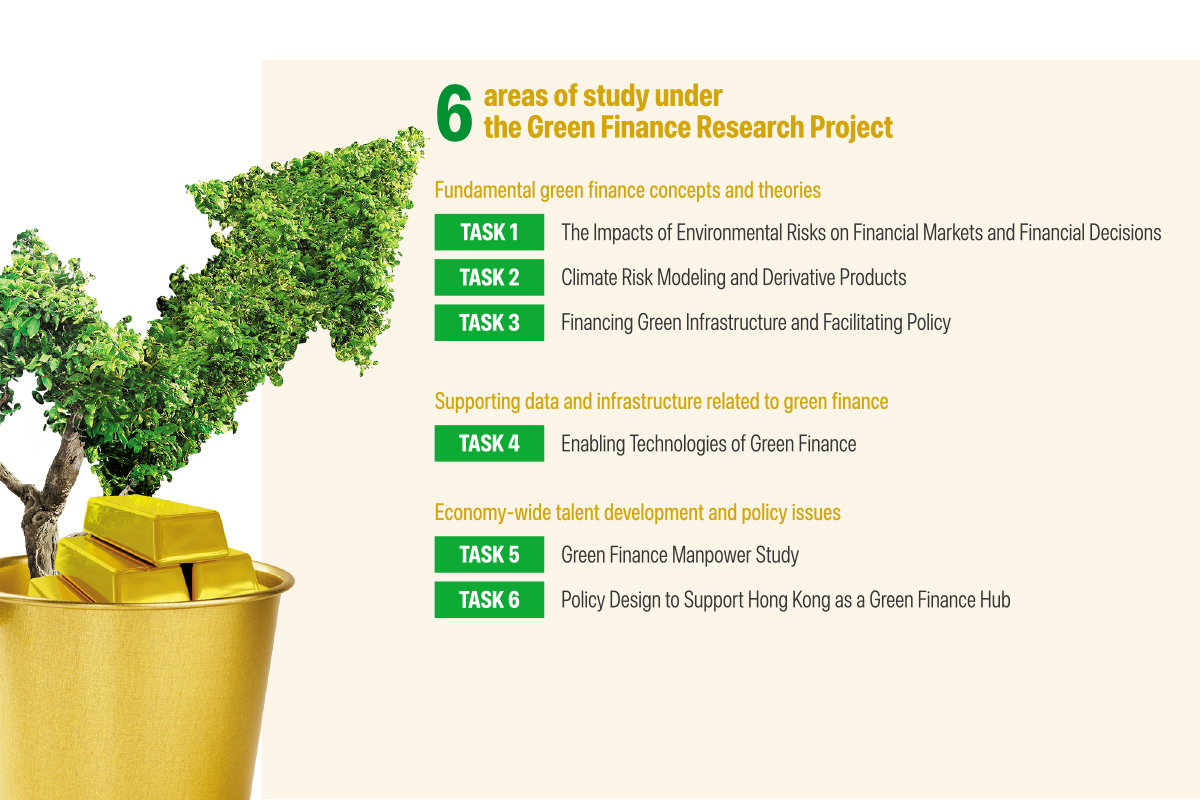 6 areas of study under the Green Finance Research Project

Fundamental green finance concepts and theories

TASK 1 The Impacts of Environmental Risks on Financial Markets and Financial Decisions

TASK 2 Climate Risk Modeling and Derivative Products

TASK 3 Financing Green Infrastructure and Facilitating Policy

Supporting data and infrastructure related to green finance

TASK 4 Enabling Technologies of Green Finance

Economy-wide talent development and policy issues

TASK 5 Green Finance Manpower Study

TASK 6 Policy Design to Support Hong Kong as a Green Finance Hub